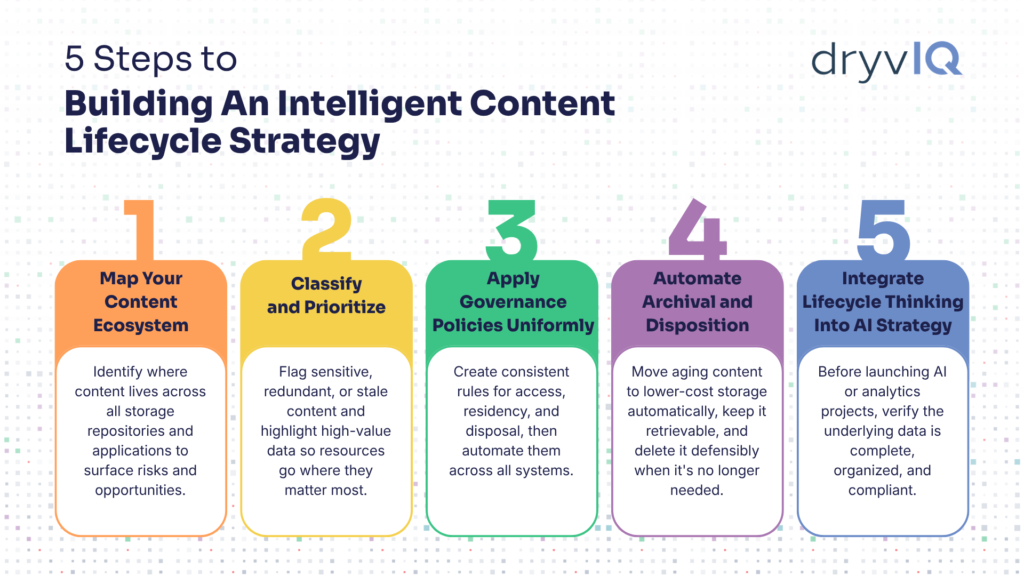 5 Steps to
Building An Intelligent Content Lifecycle Strategy

dryvIQ

1
Map Your Content Ecosystem
Identify where content lives across all storage repositories and applications to surface risks and opportunities.

2
Classify and Prioritize
Flag sensitive, redundant, or stale content and highlight high-value data so resources go where they matter most.

3
Apply Governance Policies Uniformly
Create consistent rules for access, residency, and disposal, then automate them across all systems.

4
Automate Archival and Disposition
Move aging content to lower-cost storage automatically, keep it retrievable, and delete it defensibly when it's no longer needed.

5
Integrate Lifecycle Thinking Into AI Strategy
Before launching AI or analytics projects, verify the underlying data is complete, organized, and compliant.